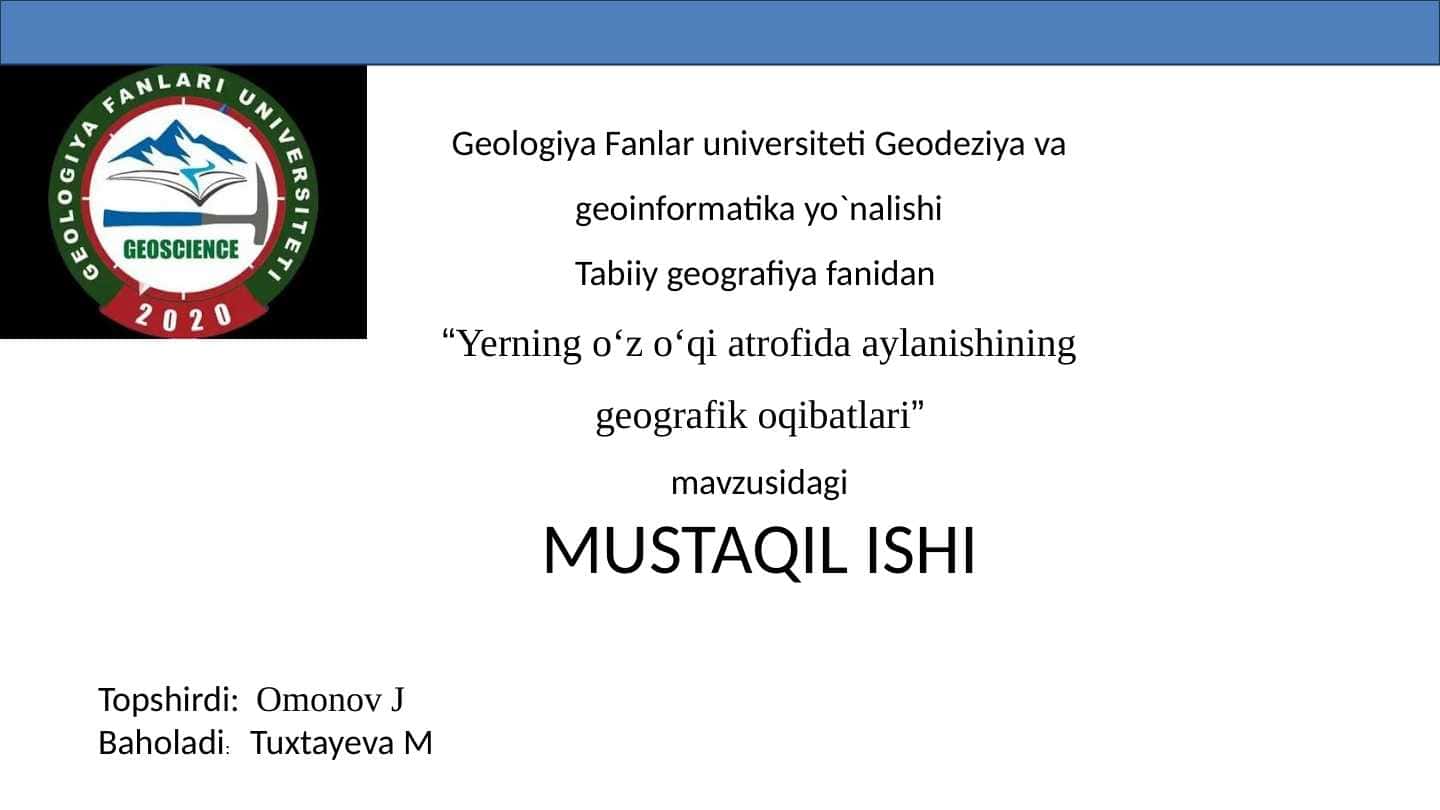 GEOLOGIYA FANLARI UNIVERSITETI
GEOSCIENCE
2020

Geologiya Fanlar universiteti Geodeziya va geoinformatika yo`nalishi

Tabiiy geografiya fanidan

“Yerning o‘z o‘qi atrofida aylanishining geografik oqibatlari”

mavzusidagi

MUSTAQIL ISHI

Topshirdi: Omonov J
Baholadi: Tuxtayeva M